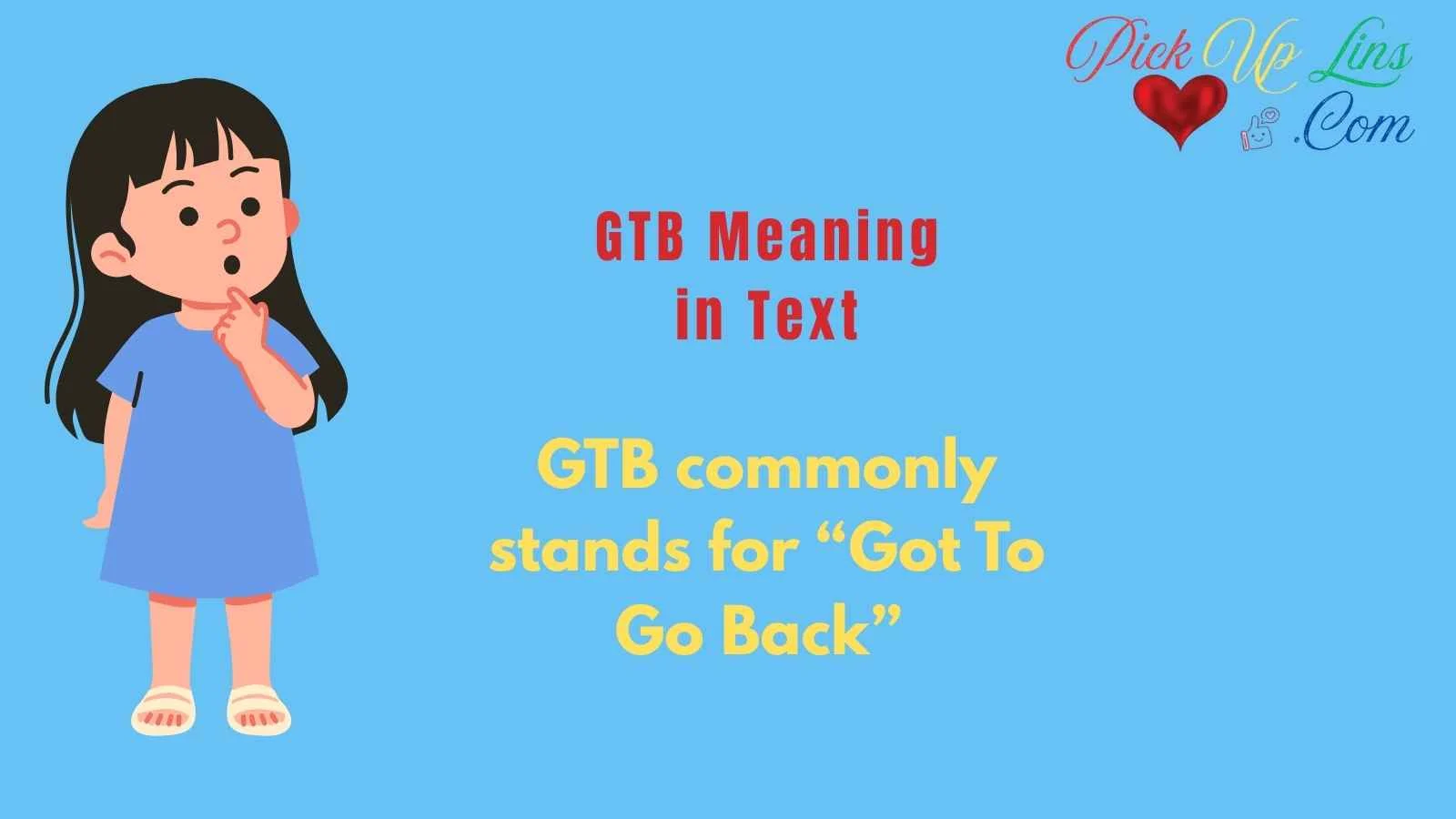 Pick Up Lins
.Com

GTB Meaning in Text

GTB commonly stands for “Got To Go Back”